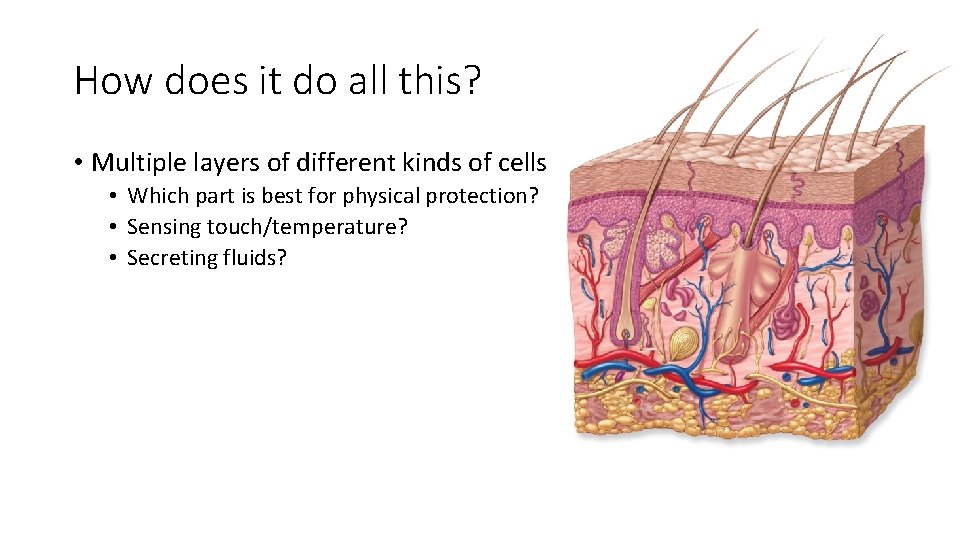 How does it do all this?

• Multiple layers of different kinds of cells
• Which part is best for physical protection?
• Sensing touch/temperature?
• Secreting fluids?